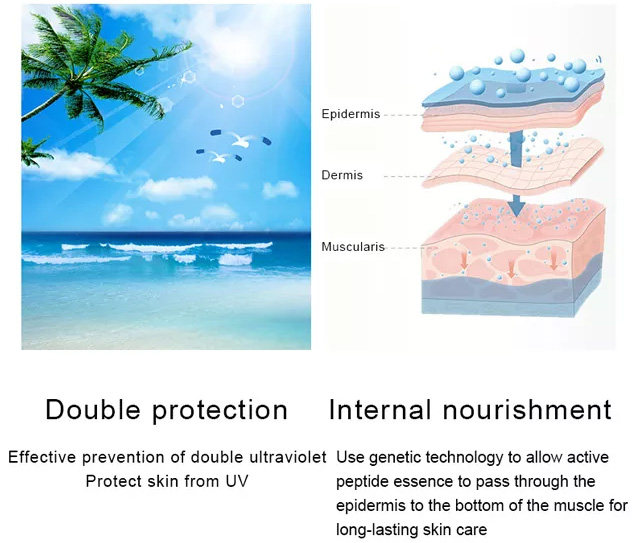 Epidermis

Dermis

Muscularis

Double protection

Effective prevention of double ultraviolet
Protect skin from UV

Internal nourishment

Use genetic technology to allow active peptide essence to pass through the epidermis to the bottom of the muscle for long-lasting skin care